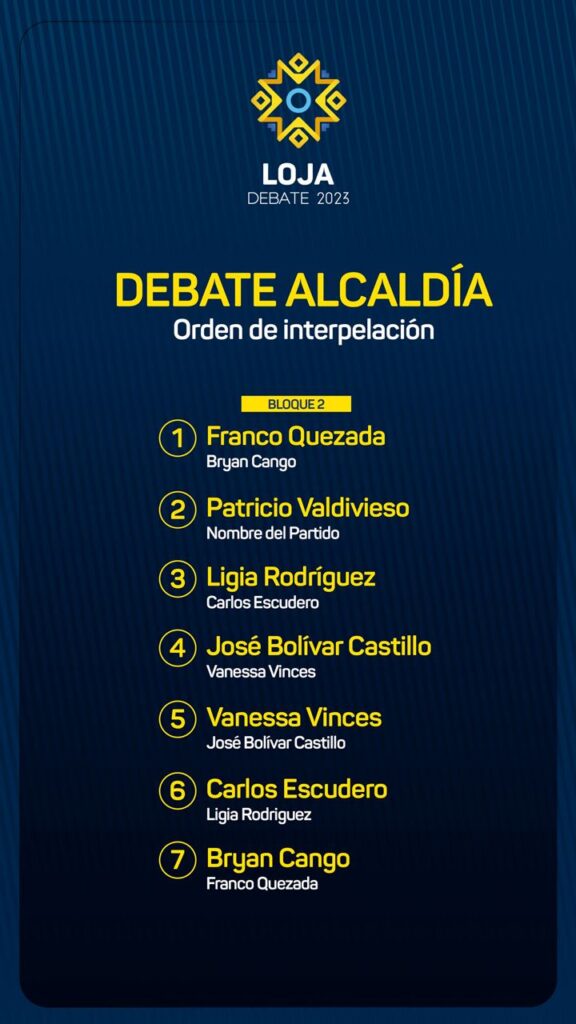 LOJA
DEBATE 2023

DEBATE ALCALDÍA
Orden de interpelación

BLOQUE 2

1 Franco Quezada
Bryan Cango

2 Patricio Valdivieso
Nombre del Partido

3 Ligia Rodríguez
Carlos Escudero

4 José Bolívar Castillo
Vanessa Vinces

5 Vanessa Vinces
José Bolívar Castillo

6 Carlos Escudero
Ligia Rodriguez

7 Bryan Cango
Franco Quezada